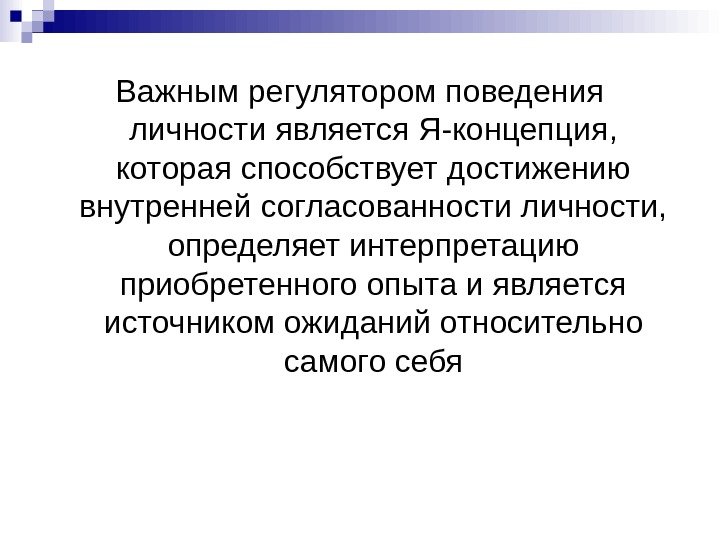 Важным регулятором поведения личности является Я-концепция, которая способствует достижению внутренней согласованности личности, определяет интерпретацию приобретенного опыта и является источником ожиданий относительно самого себя